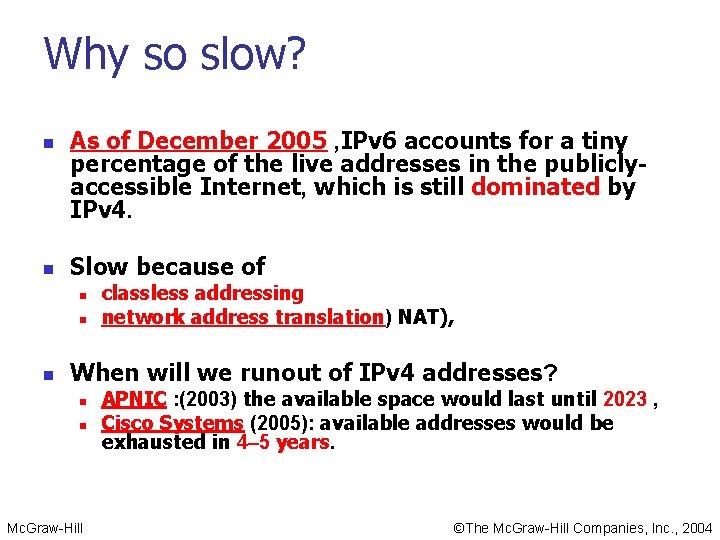 Why so slow?

- As of December 2005 ,IPv6 accounts for a tiny percentage of the live addresses in the publicly-accessible Internet, which is still dominated by IPv4.

- Slow because of
  - classless addressing
  - network address translation) NAT),

- When will we runout of IPv4 addresses?
  - APNIC :(2003) the available space would last until 2023 ,
  - Cisco Systems (2005): available addresses would be exhausted in 4–5 years.

McGraw-Hill

©The McGraw-Hill Companies, Inc., 2004